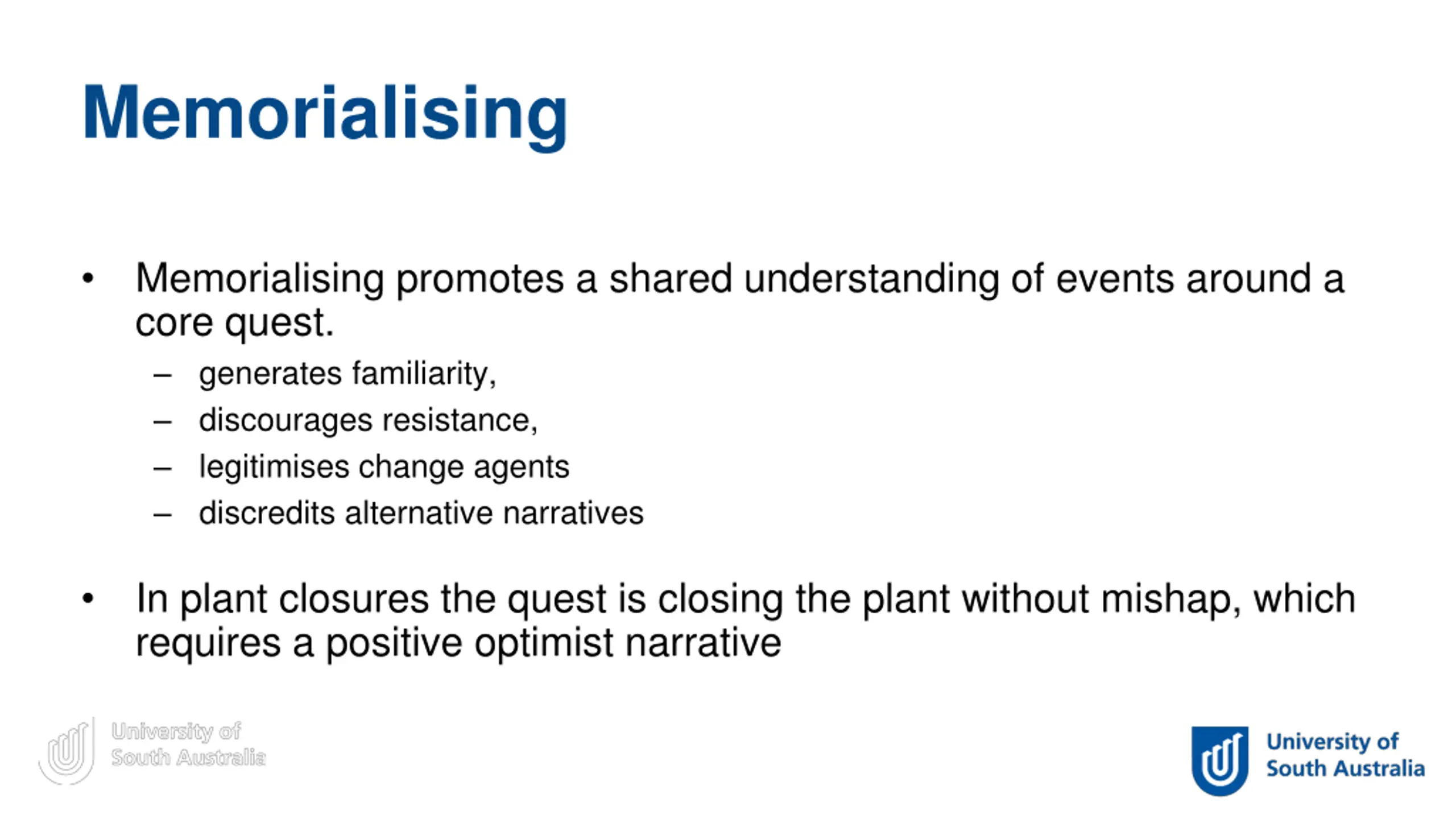 Memorialising

• Memorialising promotes a shared understanding of events around a core quest.
– generates familiarity,
– discourages resistance,
– legitimises change agents
– discredits alternative narratives

• In plant closures the quest is closing the plant without mishap, which requires a positive optimist narrative

University of South Australia

University of South Australia